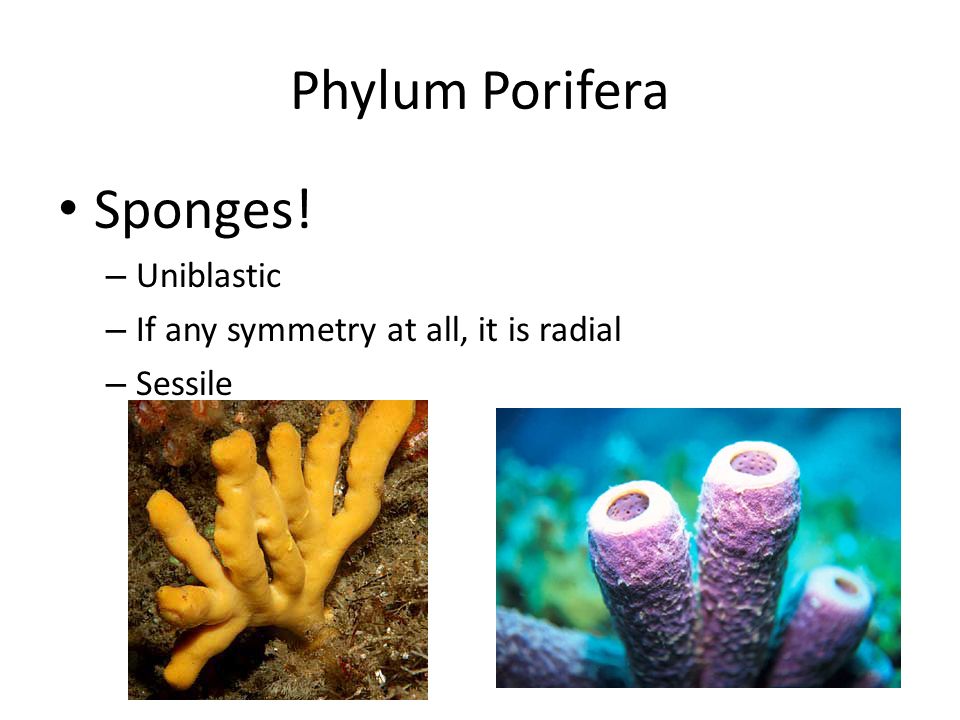 Phylum Porifera

• Sponges!
– Uniblastic
– If any symmetry at all, it is radial
– Sessile